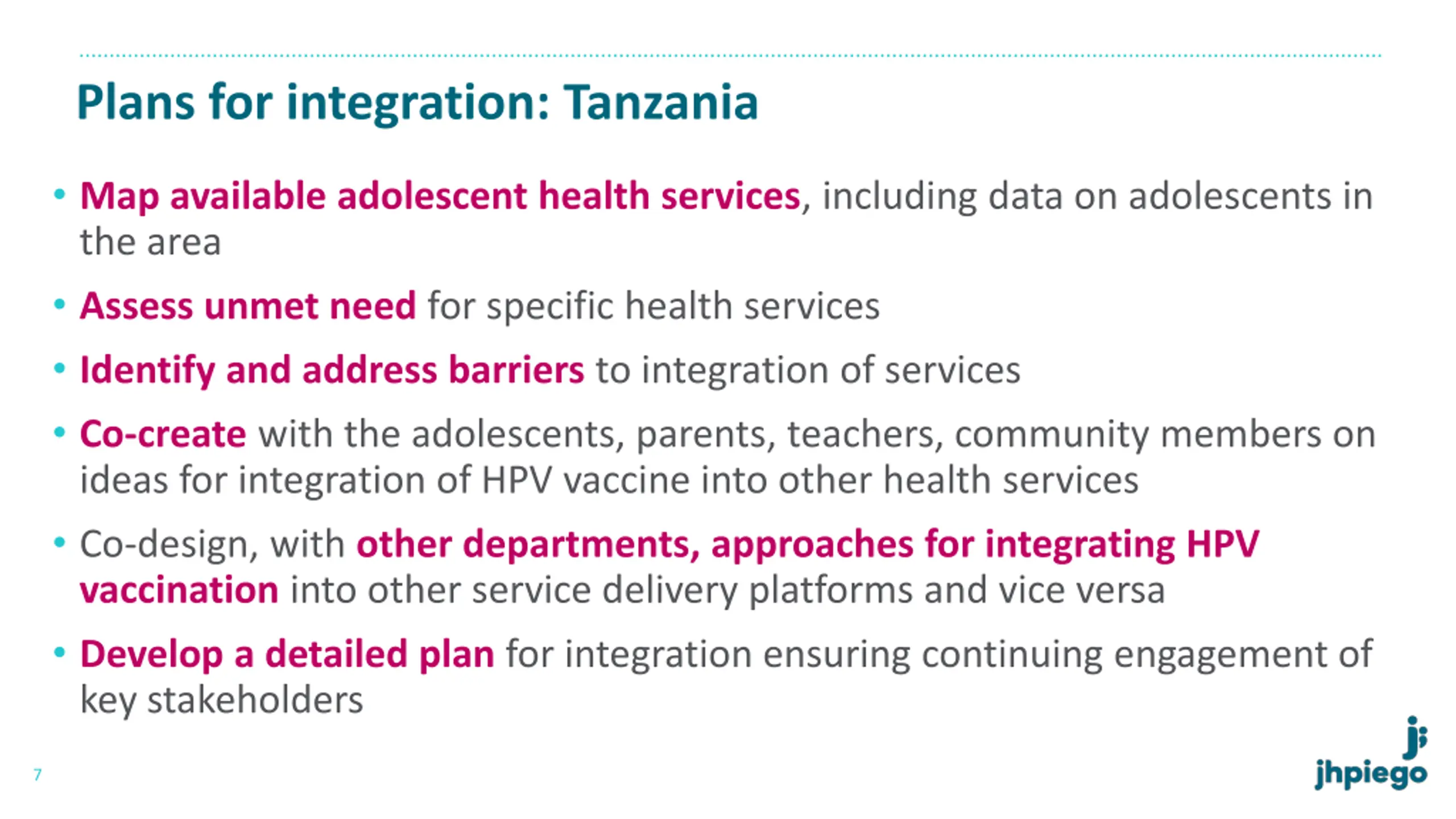 Plans for integration: Tanzania

• Map available adolescent health services, including data on adolescents in the area
• Assess unmet need for specific health services
• Identify and address barriers to integration of services
• Co-create with the adolescents, parents, teachers, community members on ideas for integration of HPV vaccine into other health services
• Co-design, with other departments, approaches for integrating HPV vaccination into other service delivery platforms and vice versa
• Develop a detailed plan for integration ensuring continuing engagement of key stakeholders

7

jhpiego